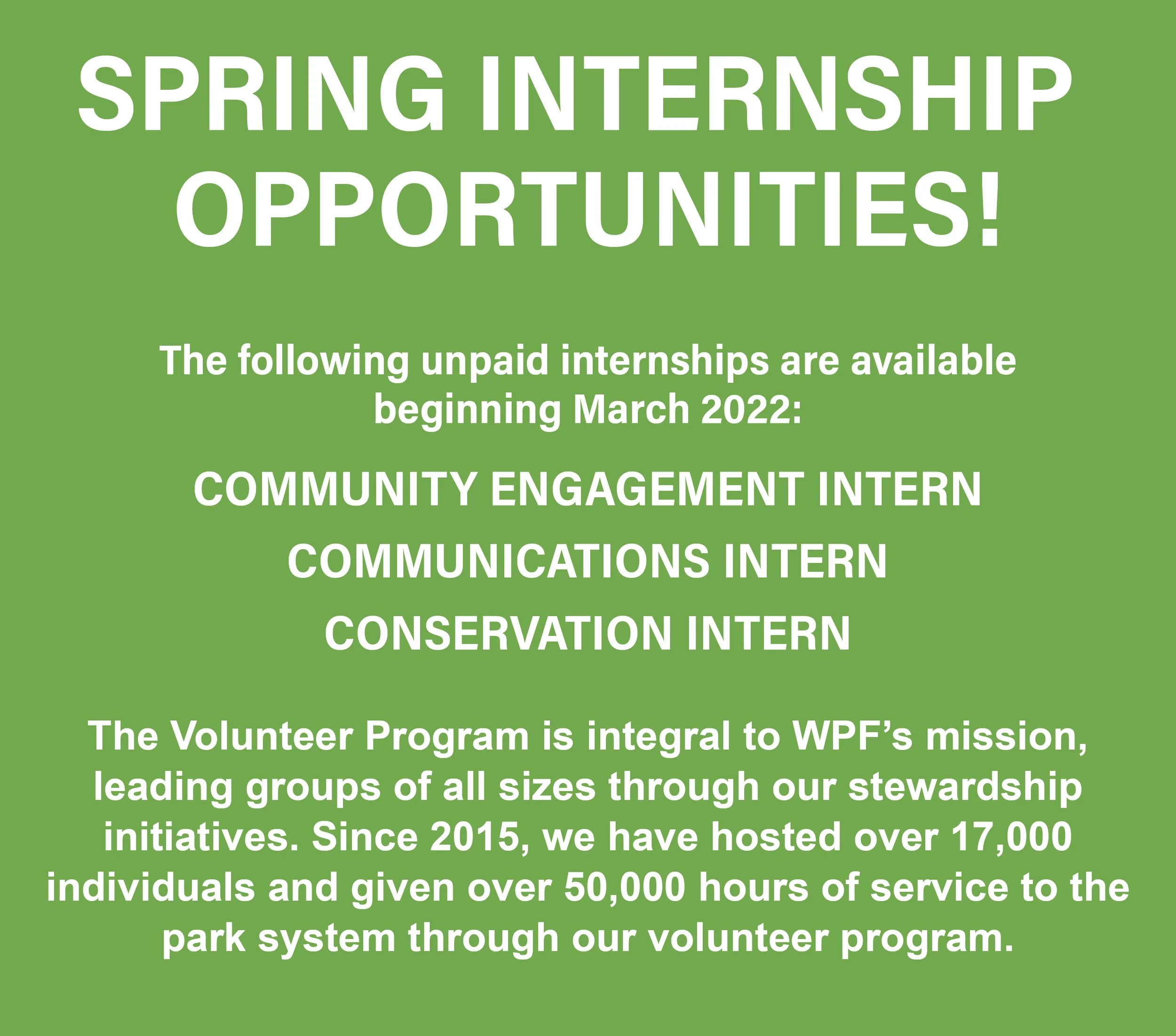 SPRING INTERNSHIP OPPORTUNITIES!

The following unpaid internships are available beginning March 2022:

COMMUNITY ENGAGEMENT INTERN

COMMUNICATIONS INTERN

CONSERVATION INTERN

The Volunteer Program is integral to WPF's mission, leading groups of all sizes through our stewardship initiatives. Since 2015, we have hosted over 17,000 individuals and given over 50,000 hours of service to the park system through our volunteer program.